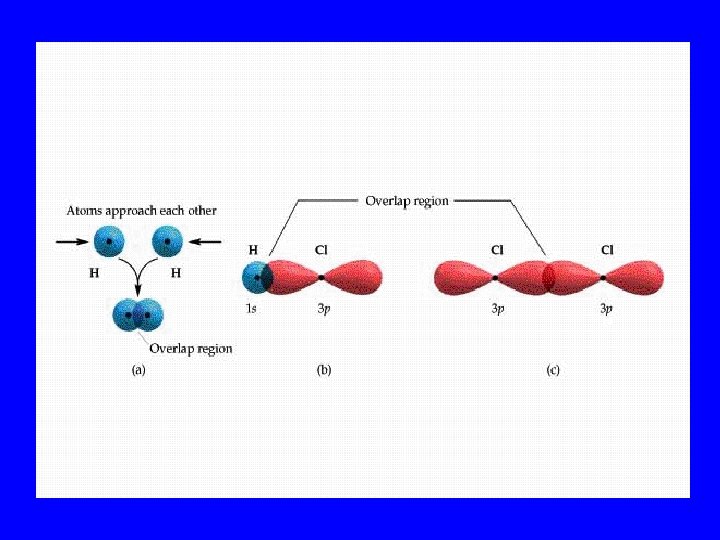 Atoms approach each other

H

H

Overlap region

(a)

Overlap region

H

Cl

1s

3p

(b)

Cl

Cl

3p

3p

(c)